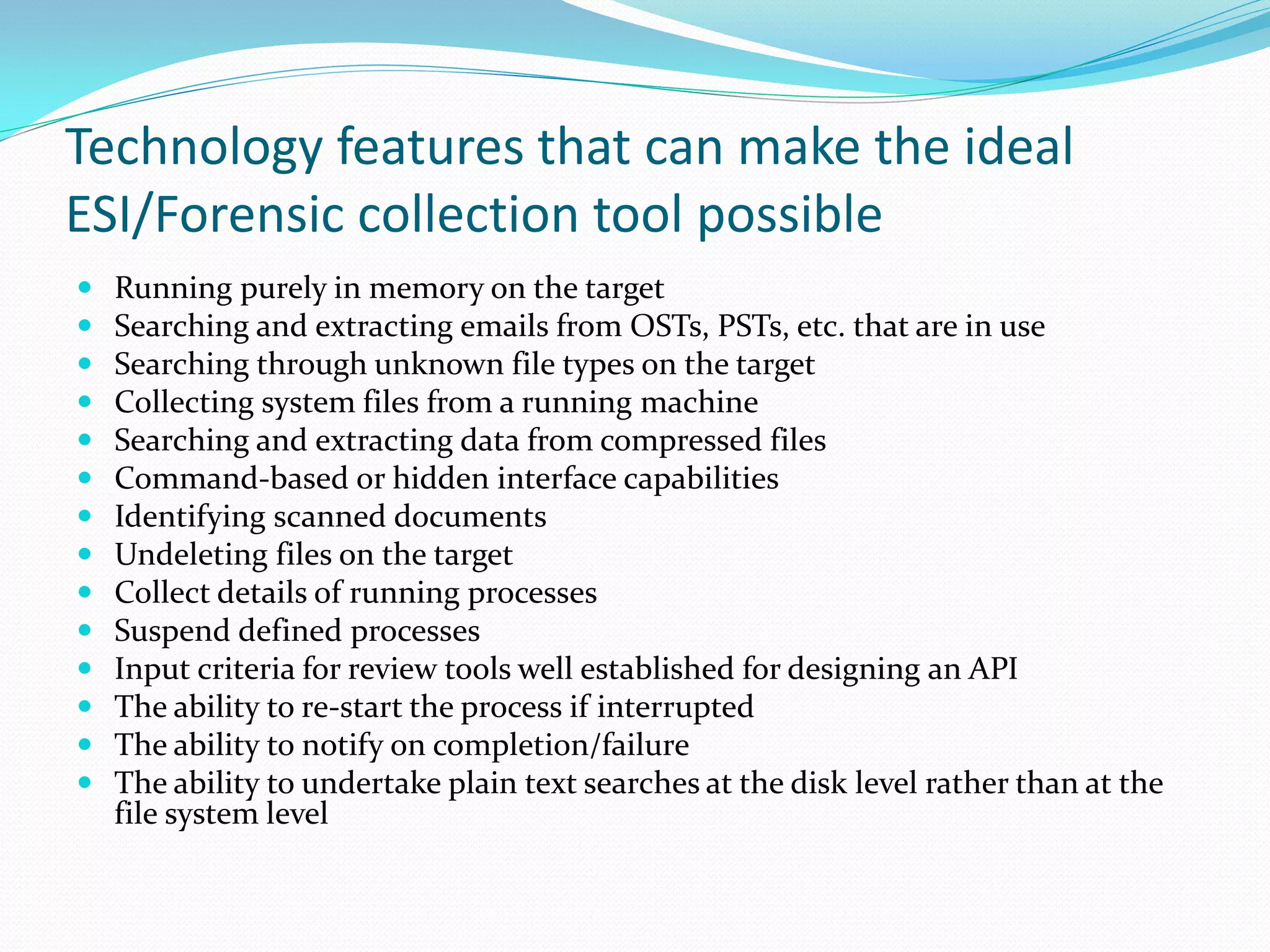 Technology features that can make the ideal ESI/Forensic collection tool possible

- Running purely in memory on the target
- Searching and extracting emails from OSTs, PSTs, etc. that are in use
- Searching through unknown file types on the target
- Collecting system files from a running machine
- Searching and extracting data from compressed files
- Command-based or hidden interface capabilities
- Identifying scanned documents
- Undeleting files on the target
- Collect details of running processes
- Suspend defined processes
- Input criteria for review tools well established for designing an API
- The ability to re-start the process if interrupted
- The ability to notify on completion/failure
- The ability to undertake plain text searches at the disk level rather than at the file system level